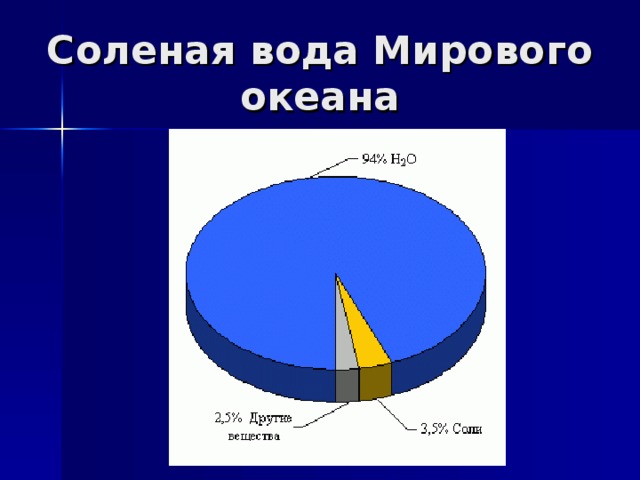 Соленая вода Мирового океана

94% $H_2O$

2,5% Другие вещества

3,5% Соли